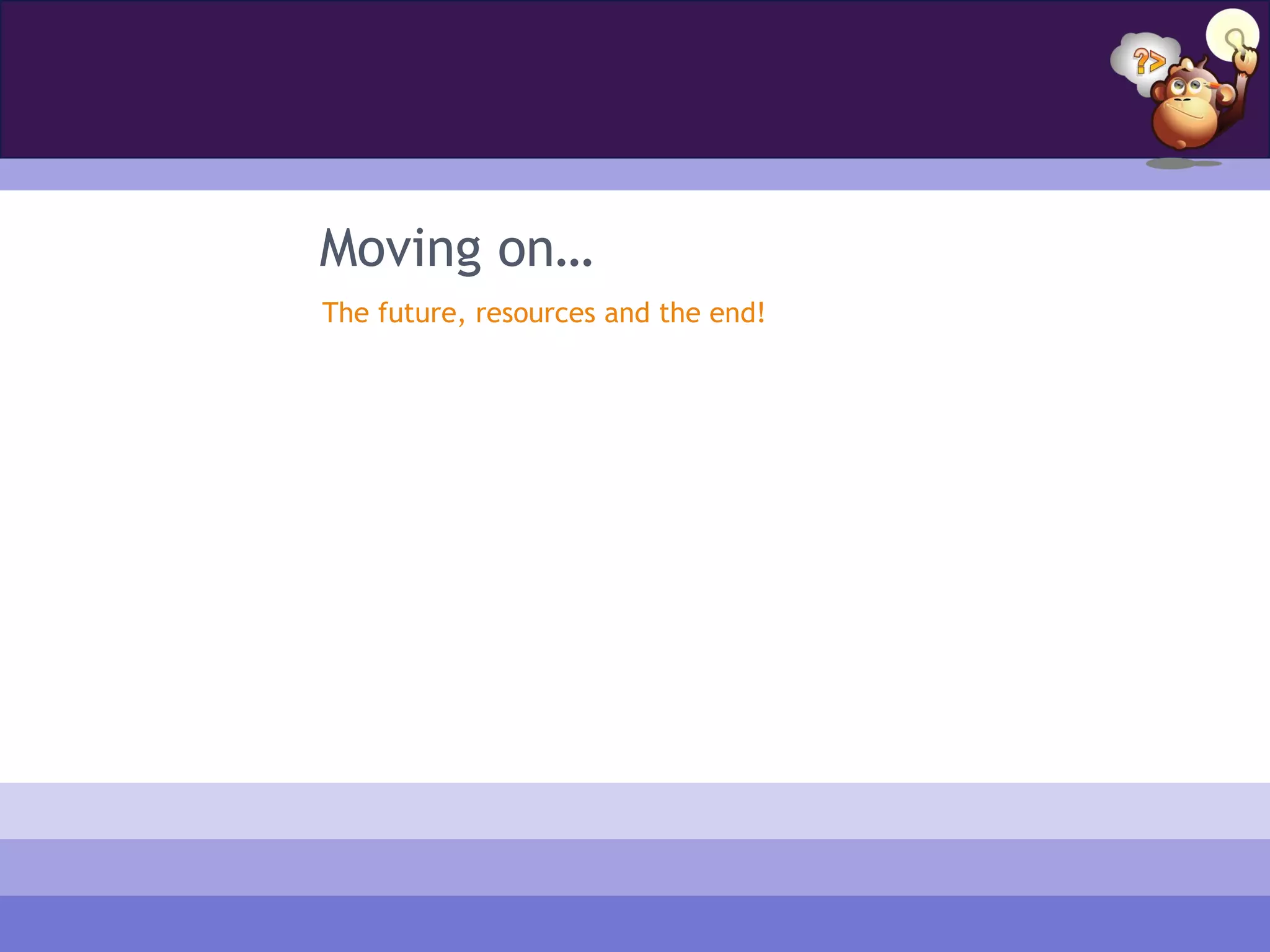 ?>

Moving on…

The future, resources and the end!